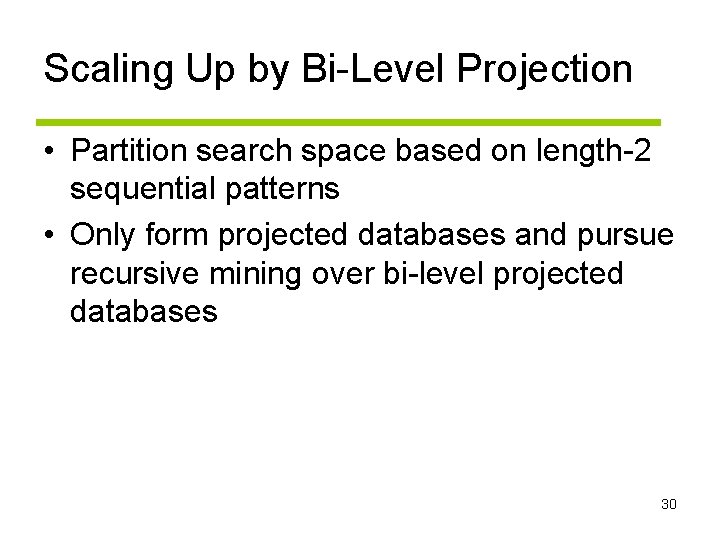 Scaling Up by Bi-Level Projection

• Partition search space based on length-2 sequential patterns

• Only form projected databases and pursue recursive mining over bi-level projected databases

30